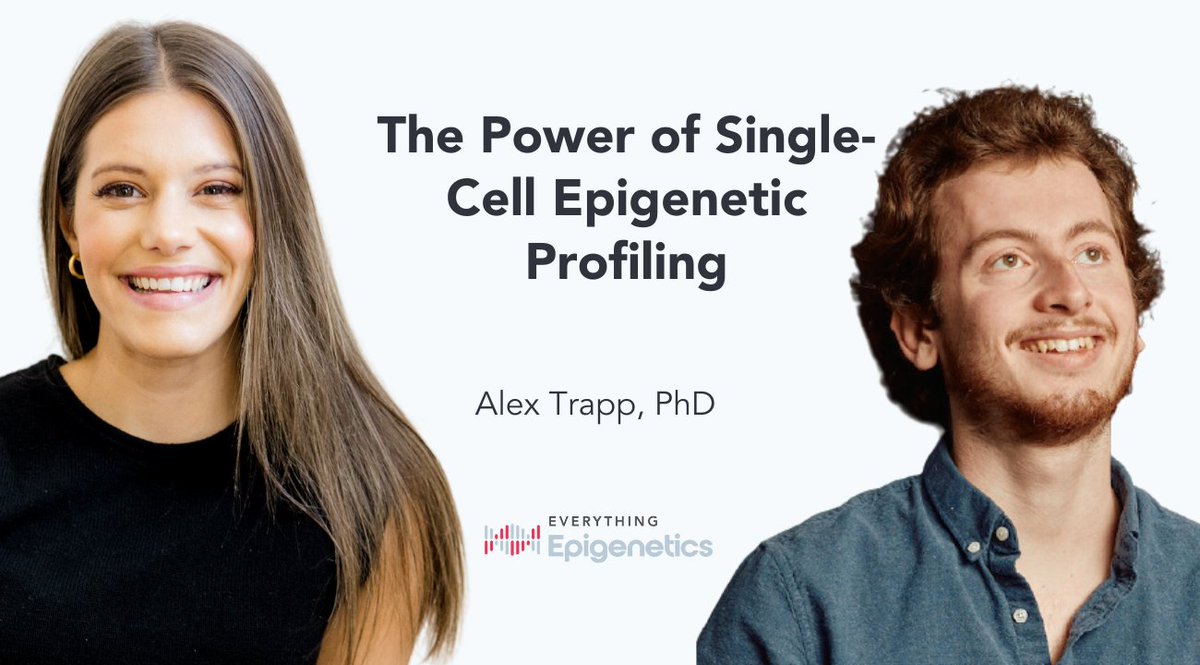 The Power of Single-Cell Epigenetic Profiling

Alex Trapp, PhD

EVERYTHING
Epigenetics